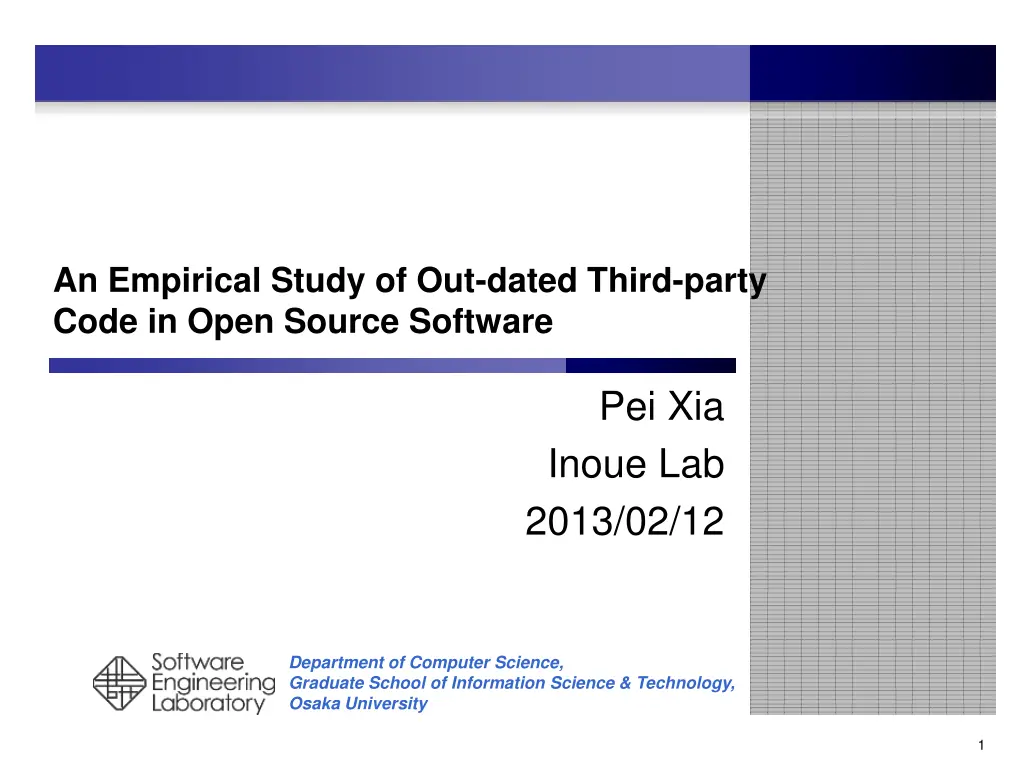 An Empirical Study of Out-dated Third-party Code in Open Source Software

Pei Xia
Inoue Lab
2013/02/12

Software Engineering Laboratory

Department of Computer Science,
Graduate School of Information Science & Technology,
Osaka University

1